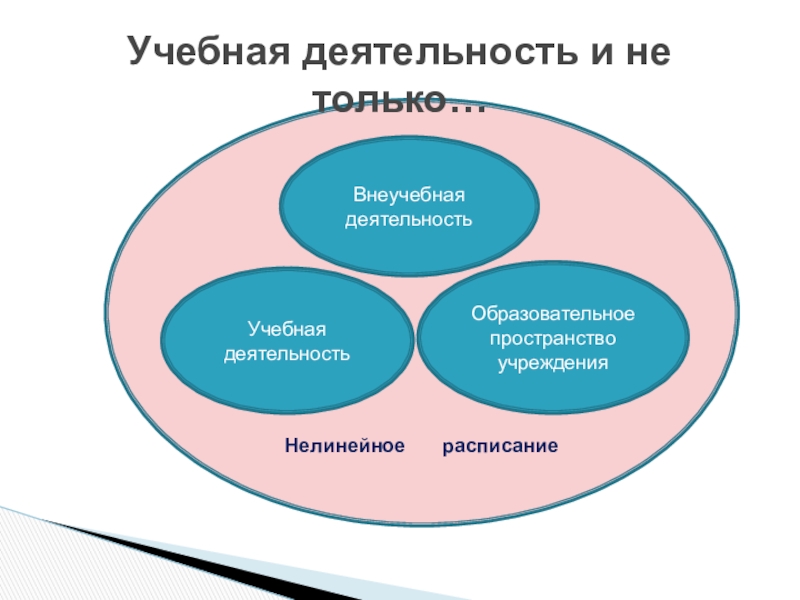 Учебная деятельность и не только…

Внеучебная деятельность

Учебная деятельность

Образовательное пространство учреждения

Нелинейное расписание